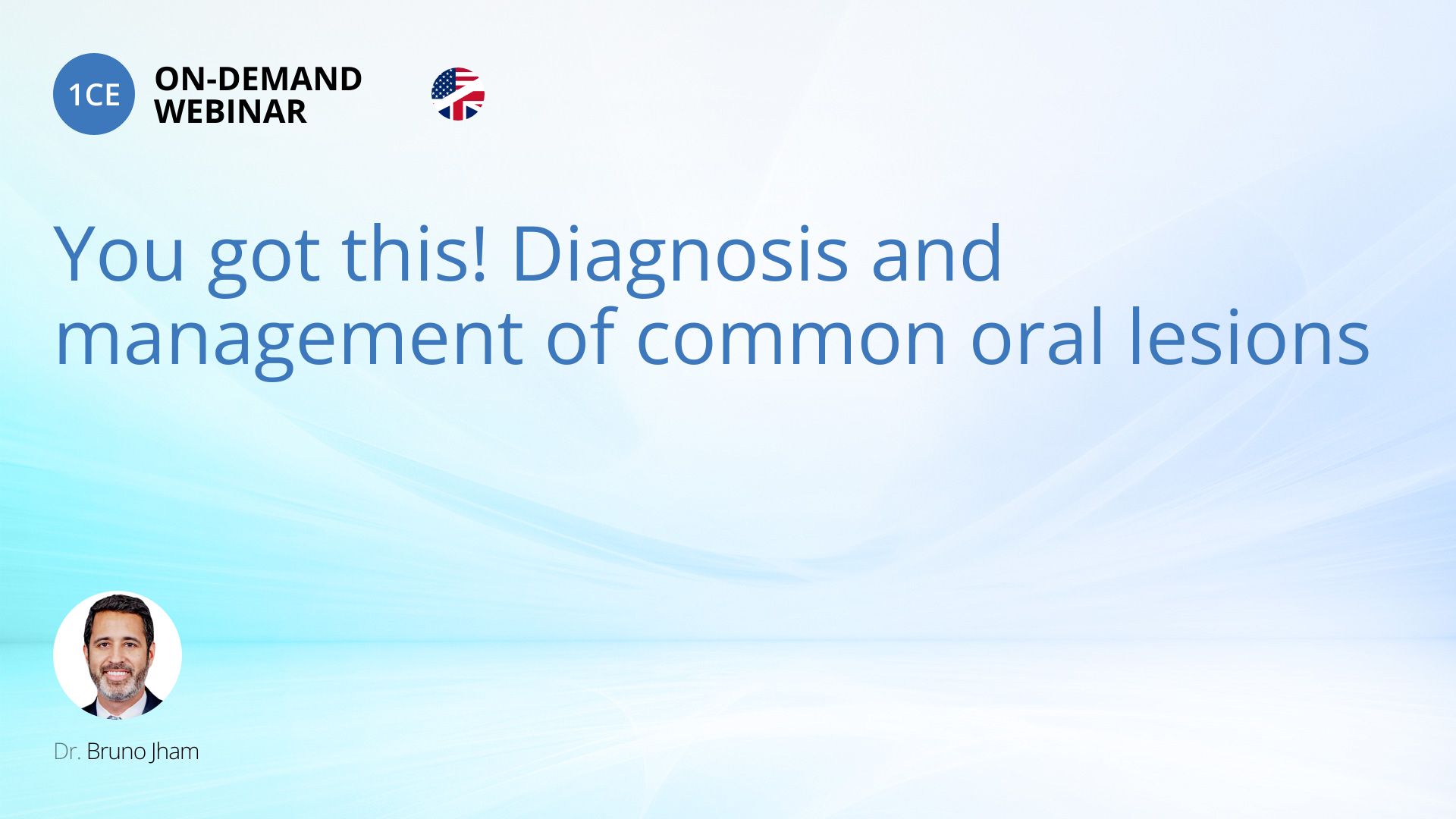 1CE ON-DEMAND WEBINAR

You got this! Diagnosis and management of common oral lesions

Dr. Bruno Jham